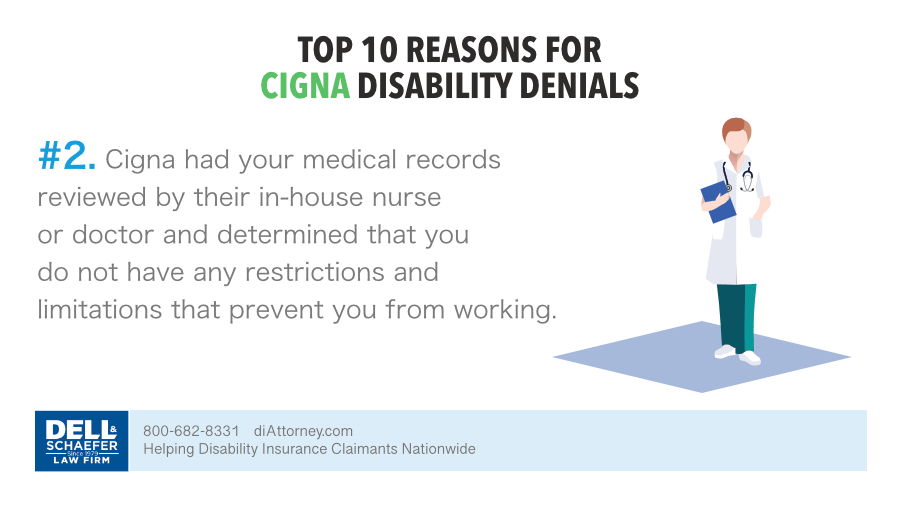 TOP 10 REASONS FOR
CIGNA DISABILITY DENIALS

#2. Cigna had your medical records reviewed by their in-house nurse or doctor and determined that you do not have any restrictions and limitations that prevent you from working.

DELL & SCHAEFER
Since 1979
LAW FIRM

800-682-8331 diAttorney.com
Helping Disability Insurance Claimants Nationwide